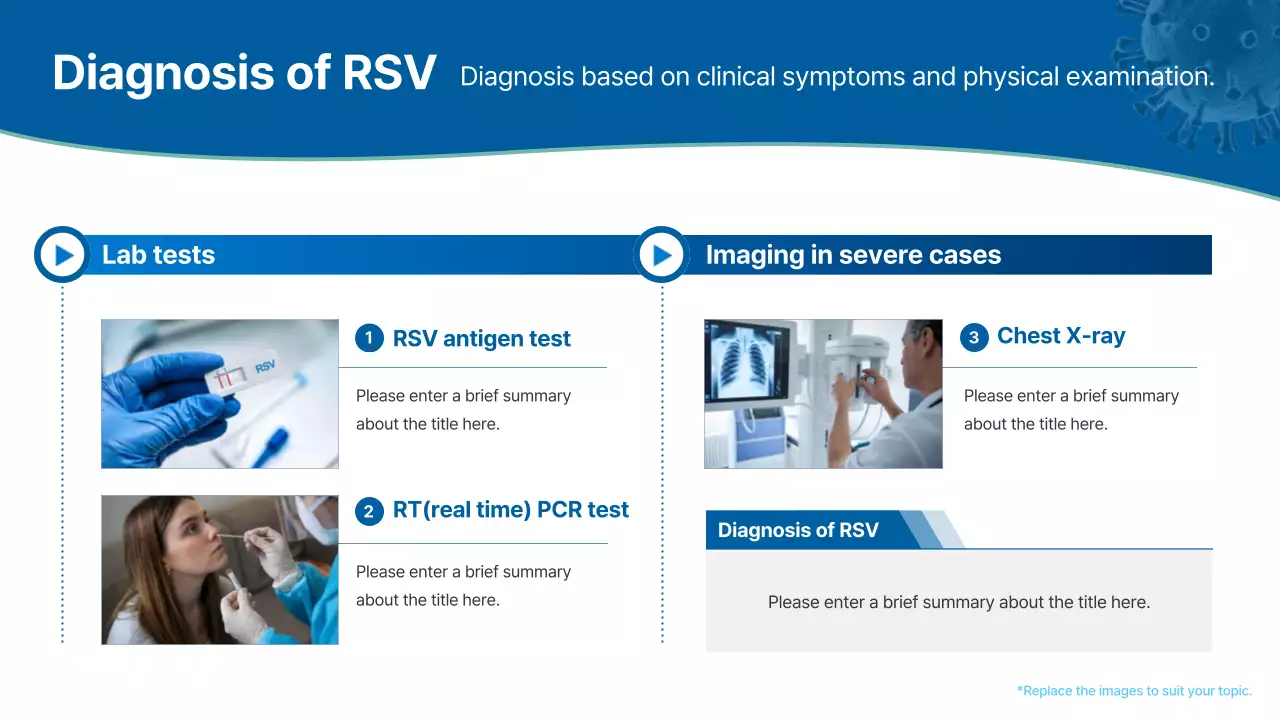 Diagnosis of RSV
Diagnosis based on clinical symptoms and physical examination.

Lab tests

RSV

1 RSV antigen test

Please enter a brief summary about the title here.

2 RT(real time) PCR test

Please enter a brief summary about the title here.

Imaging in severe cases

3 Chest X-ray

Please enter a brief summary about the title here.

Diagnosis of RSV

Please enter a brief summary about the title here.

*Replace the images to suit your topic.